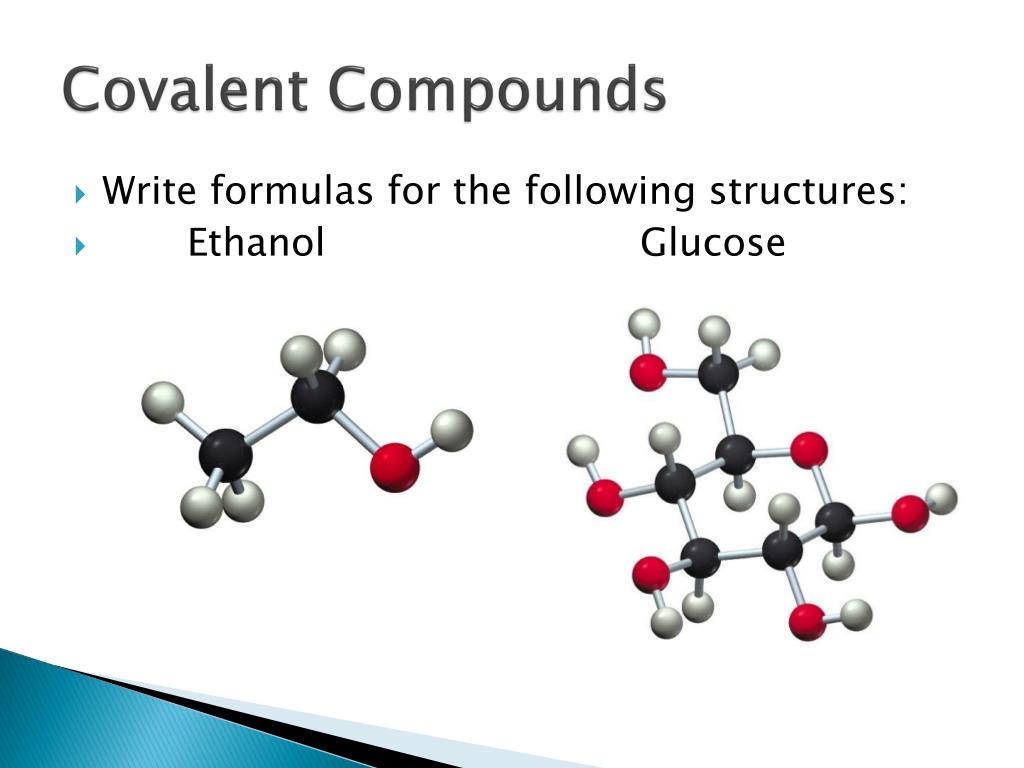 Covalent Compounds

Write formulas for the following structures:

Ethanol Glucose